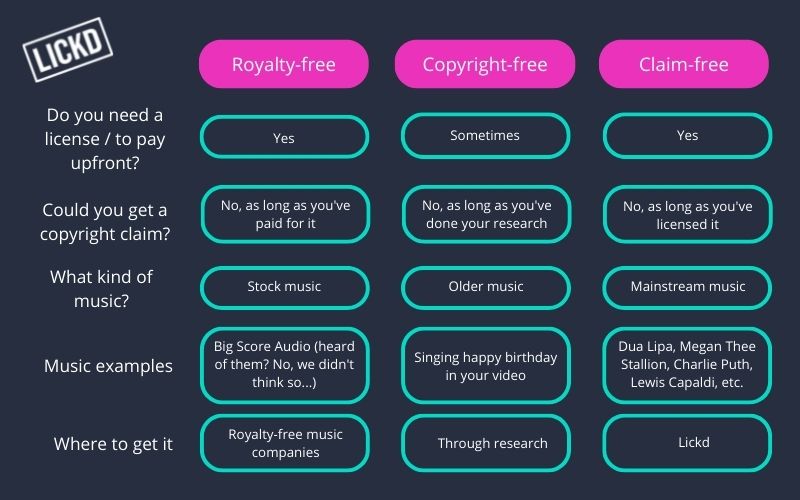 LICKD

| | Royalty-free | Copyright-free | Claim-free |
|---|---|---|---|
| Do you need a license / to pay upfront? | Yes | Sometimes | Yes |
| Could you get a copyright claim? | No, as long as you've paid for it | No, as long as you've done your research | No, as long as you've licensed it |
| What kind of music? | Stock music | Older music | Mainstream music |
| Music examples | Big Score Audio (heard of them? No, we didn't think so...) | Singing happy birthday in your video | Dua Lipa, Megan Thee Stallion, Charlie Puth, Lewis Capaldi, etc. |
| Where to get it | Royalty-free music companies | Through research | Lickd |